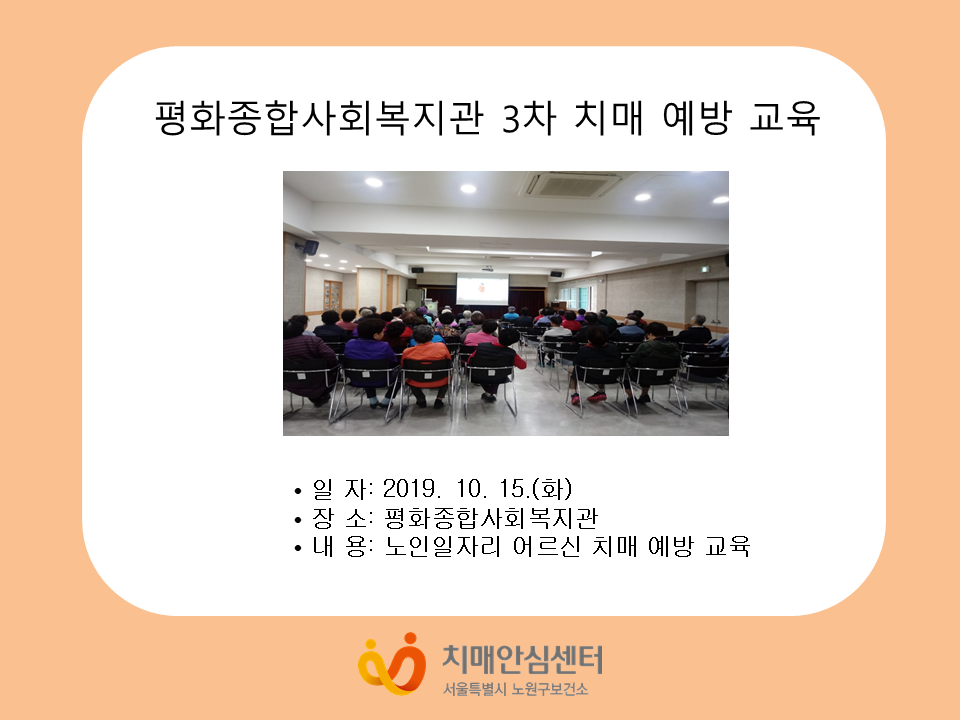 평화종합사회복지관 3차 치매 예방 교육

• 일 자: 2019. 10. 15.(화)
• 장 소: 평화종합사회복지관
• 내 용: 노인일자리 어르신 치매 예방 교육

치매안심센터
서울특별시 노원구보건소